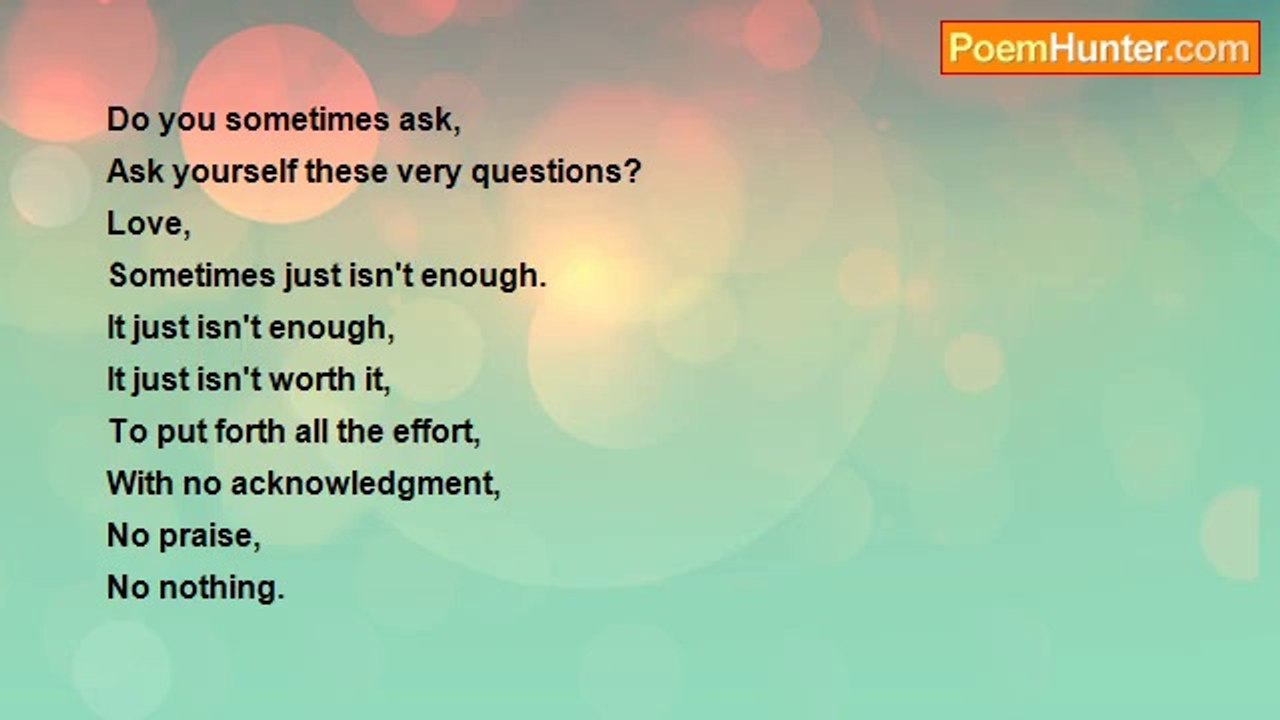 PoemHunter.com

Do you sometimes ask,
Ask yourself these very questions?
Love,
Sometimes just isn't enough.
It just isn't enough,
It just isn't worth it,
To put forth all the effort,
With no acknowledgment,
No praise,
No nothing.